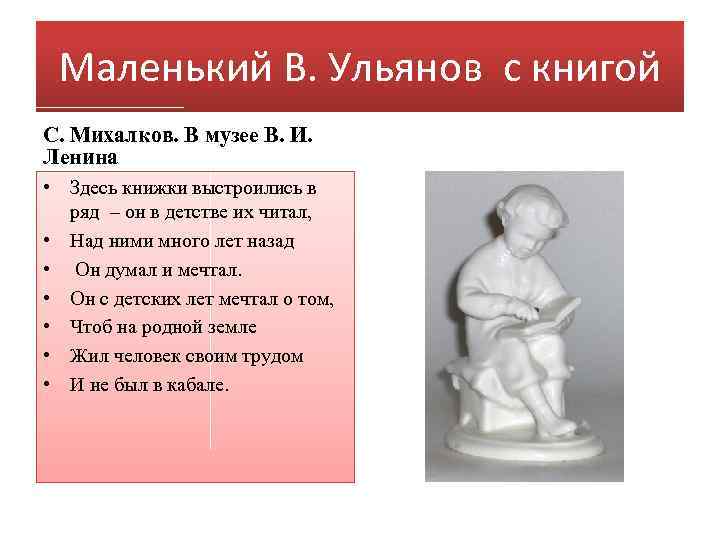 Маленький В. Ульянов с книгой

С. Михалков. В музее В. И. Ленина

• Здесь книжки выстроились в ряд – он в детстве их читал,
• Над ними много лет назад
• Он думал и мечтал.
• Он с детских лет мечтал о том,
• Чтоб на родной земле
• Жил человек своим трудом
• И не был в кабале.